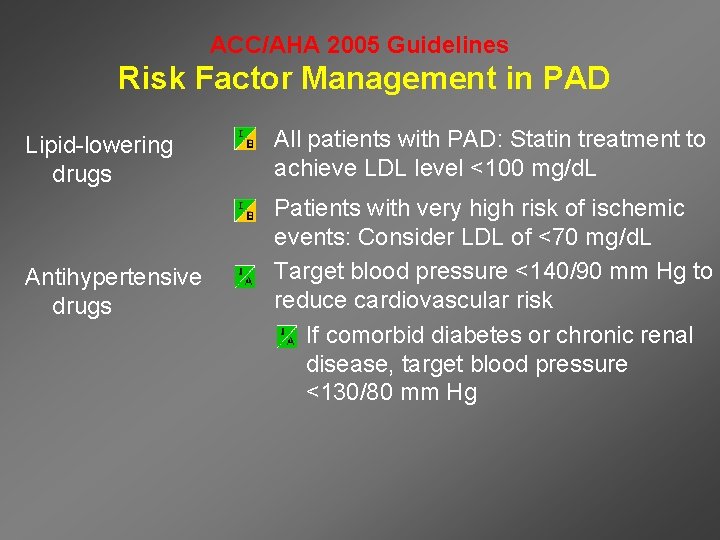 ACC/AHA 2005 Guidelines
Risk Factor Management in PAD

Lipid-lowering drugs

I B All patients with PAD: Statin treatment to achieve LDL level <100 mg/dL

I B Patients with very high risk of ischemic events: Consider LDL of <70 mg/dL

Antihypertensive drugs

I A Target blood pressure <140/90 mm Hg to reduce cardiovascular risk

I A If comorbid diabetes or chronic renal disease, target blood pressure <130/80 mm Hg